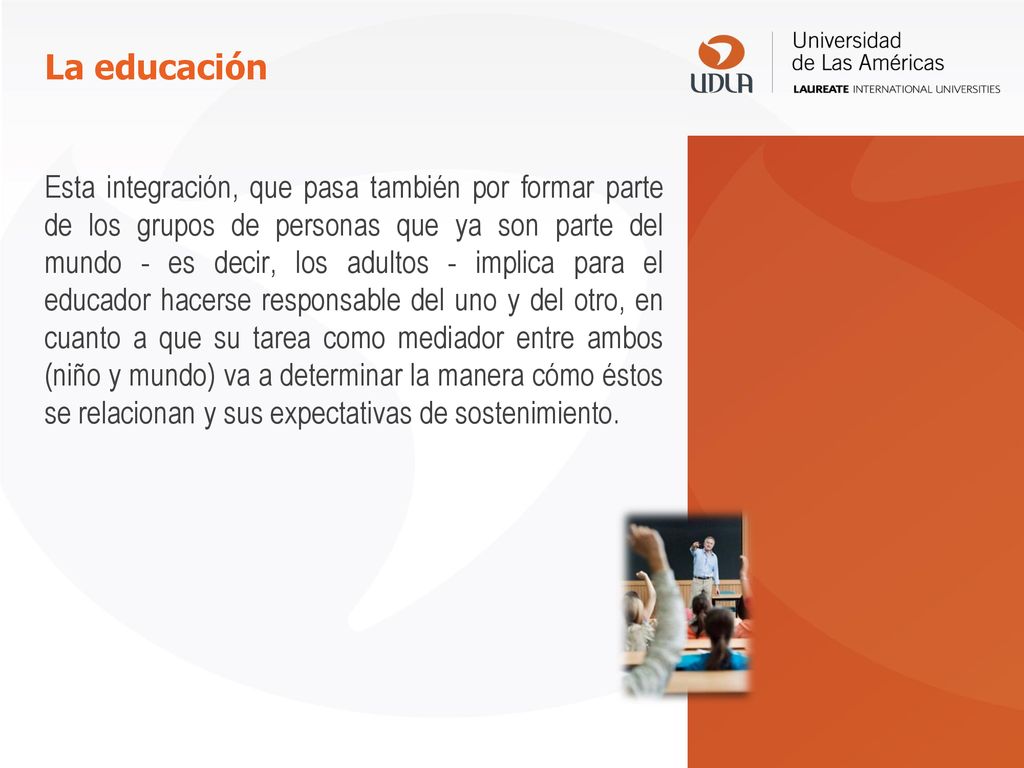 La educación

UDLA Universidad de Las Américas
LAUREATE INTERNATIONAL UNIVERSITIES

Esta integración, que pasa también por formar parte de los grupos de personas que ya son parte del mundo - es decir, los adultos - implica para el educador hacerse responsable del uno y del otro, en cuanto a que su tarea como mediador entre ambos (niño y mundo) va a determinar la manera cómo éstos se relacionan y sus expectativas de sostenimiento.